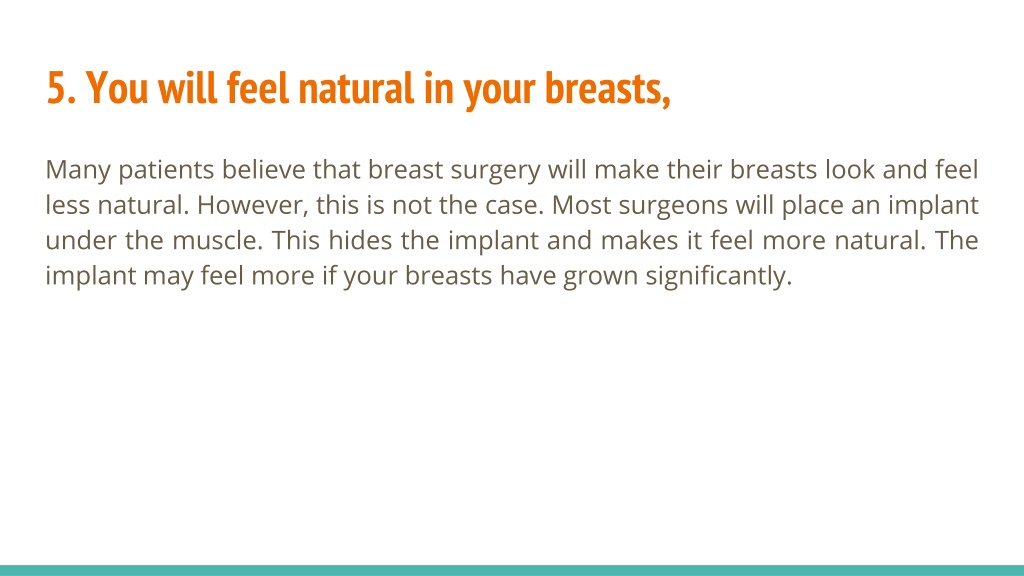 5. You will feel natural in your breasts,

Many patients believe that breast surgery will make their breasts look and feel less natural. However, this is not the case. Most surgeons will place an implant under the muscle. This hides the implant and makes it feel more natural. The implant may feel more if your breasts have grown significantly.